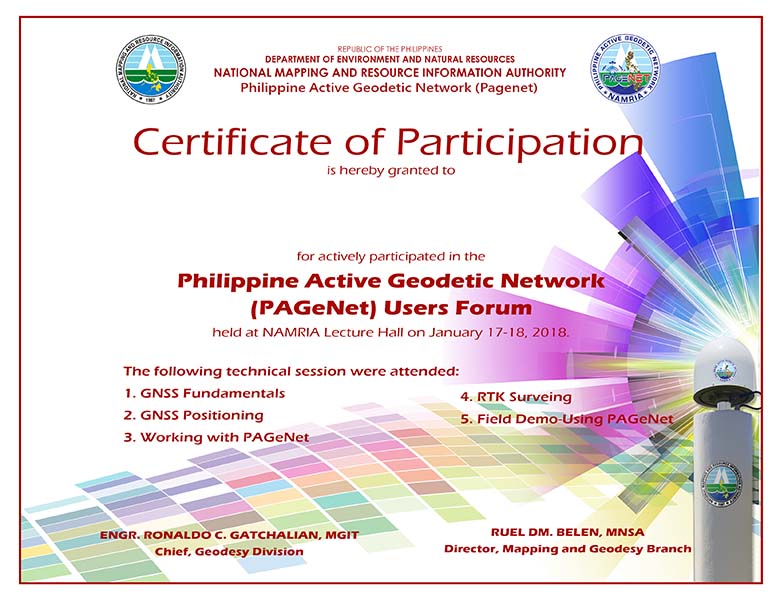 NATIONAL MAPPING AND RESOURCE INFORMATION AUTHORITY
1987

REPUBLIC OF THE PHILIPPINES
DEPARTMENT OF ENVIRONMENT AND NATURAL RESOURCES
NATIONAL MAPPING AND RESOURCE INFORMATION AUTHORITY
Philippine Active Geodetic Network (Pagenet)

PHILIPPINE ACTIVE GEODETIC NETWORK
PAGENET
NAMRIA

Certificate of Participation
is hereby granted to

for actively participated in the
Philippine Active Geodetic Network (PAGeNet) Users Forum
held at NAMRIA Lecture Hall on January 17-18, 2018.

The following technical session were attended:
1. GNSS Fundamentals
2. GNSS Positioning
3. Working with PAGeNet
4. RTK Surveing
5. Field Demo-Using PAGeNet

ENGR. RONALDO C. GATCHALIAN, MGIT
Chief, Geodesy Division

RUEL DM. BELEN, MNSA
Director, Mapping and Geodesy Branch